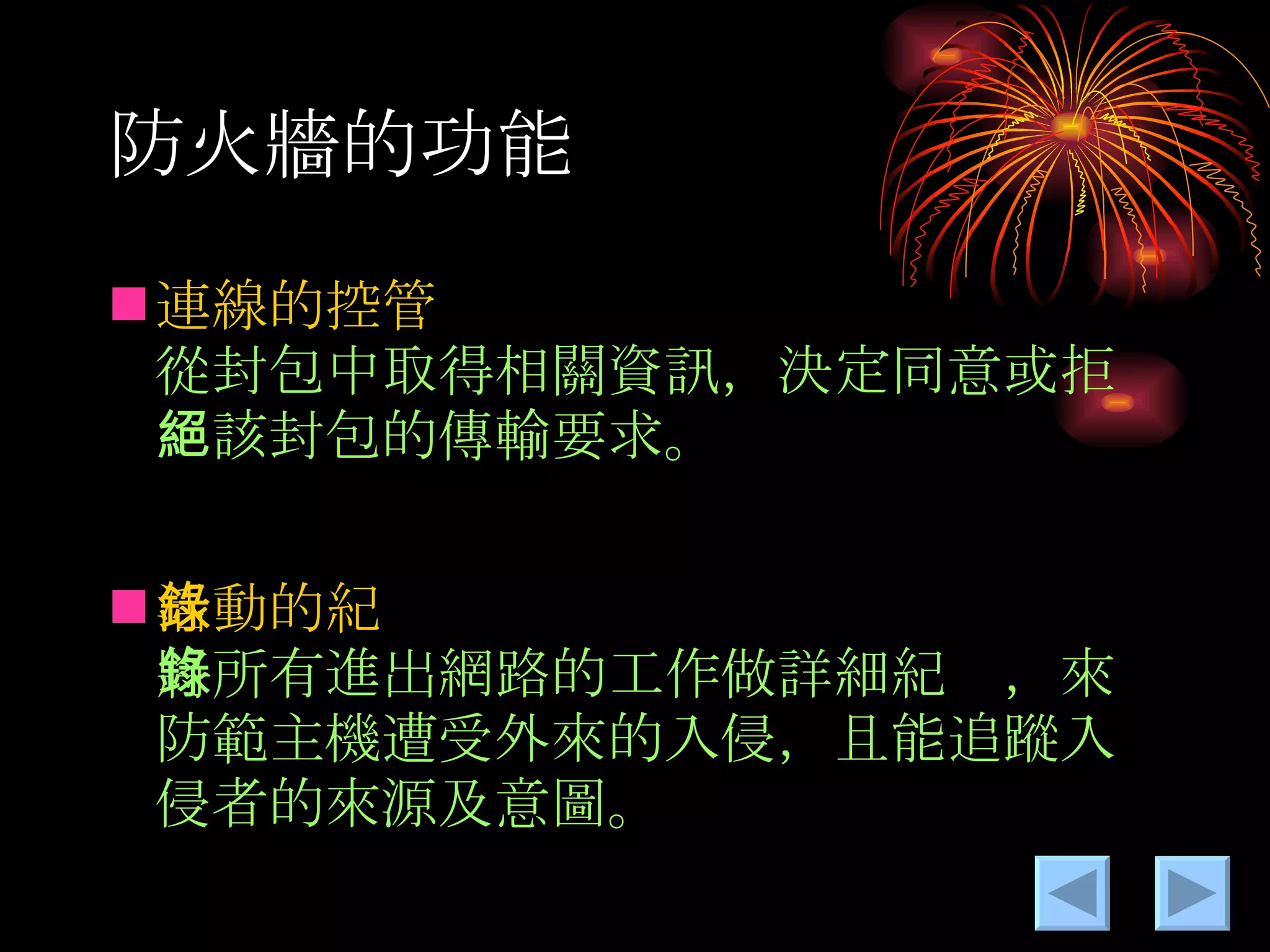 防火牆的功能

■ 連線的控管
從封包中取得相關資訊，決定同意或拒絕該封包的傳輸要求。

■ 錄動的紀
錄所有進出網路的工作做詳細紀 ，來防範主機遭受外來的入侵，且能追蹤入侵者的來源及意圖。